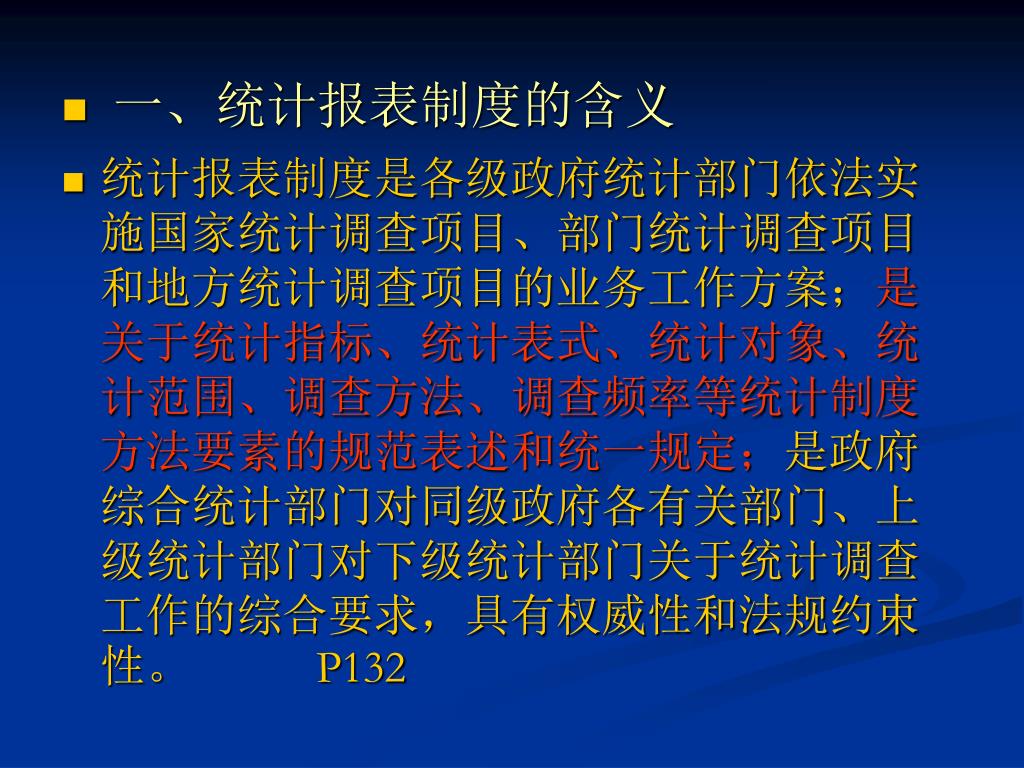 一、统计报表制度的含义

统计报表制度是各级政府统计部门依法实施国家统计调查项目、部门统计调查项目和地方统计调查项目的业务工作方案；是关于统计指标、统计表式、统计对象、统计范围、调查方法、调查频率等统计制度方法要素的规范表述和统一规定；是政府综合统计部门对同级政府各有关部门、上级统计部门对下级统计部门关于统计调查工作的综合要求，具有权威性和法规约束性。 P132